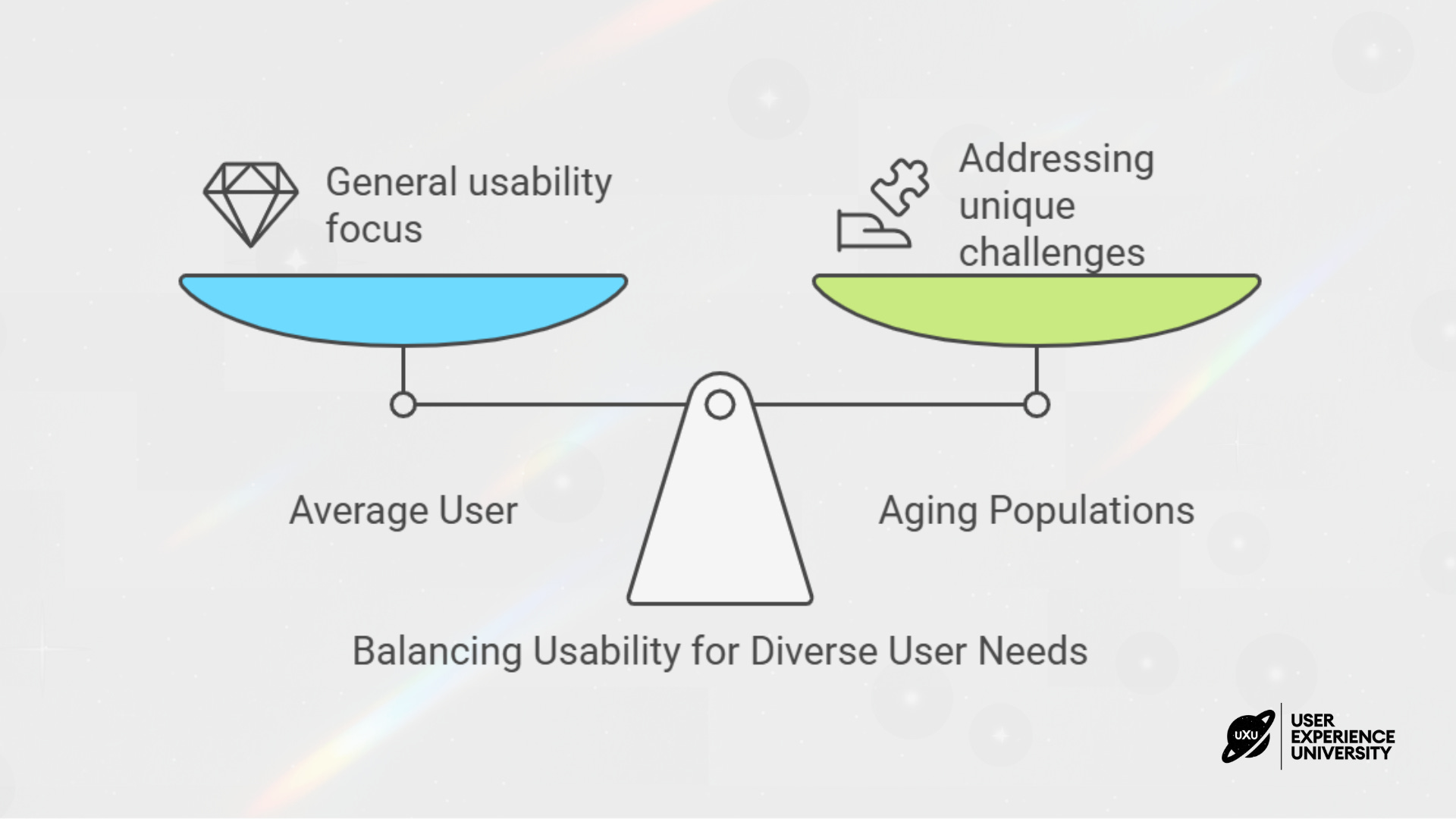 General usability focus

Addressing unique challenges

Average User

Aging Populations

Balancing Usability for Diverse User Needs

UXU

USER EXPERIENCE UNIVERSITY